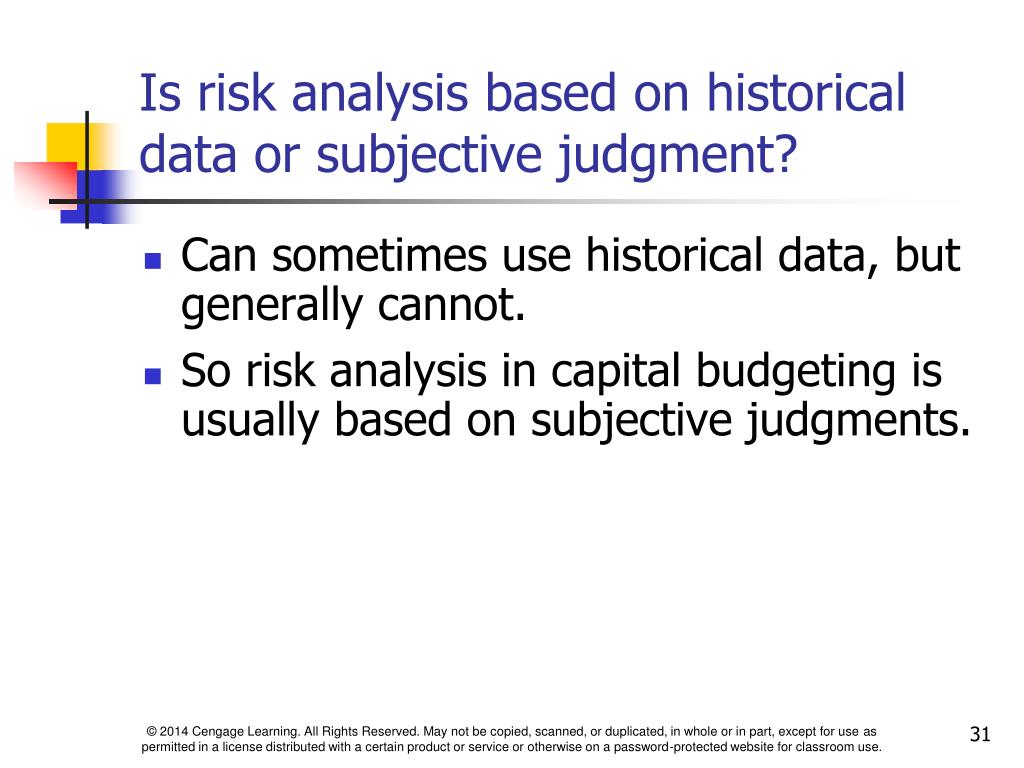 Is risk analysis based on historical data or subjective judgment?

- Can sometimes use historical data, but generally cannot.
- So risk analysis in capital budgeting is usually based on subjective judgments.

© 2014 Cengage Learning. All Rights Reserved. May not be copied, scanned, or duplicated, in whole or in part, except for use as permitted in a license distributed with a certain product or service or otherwise on a password-protected website for classroom use.

31